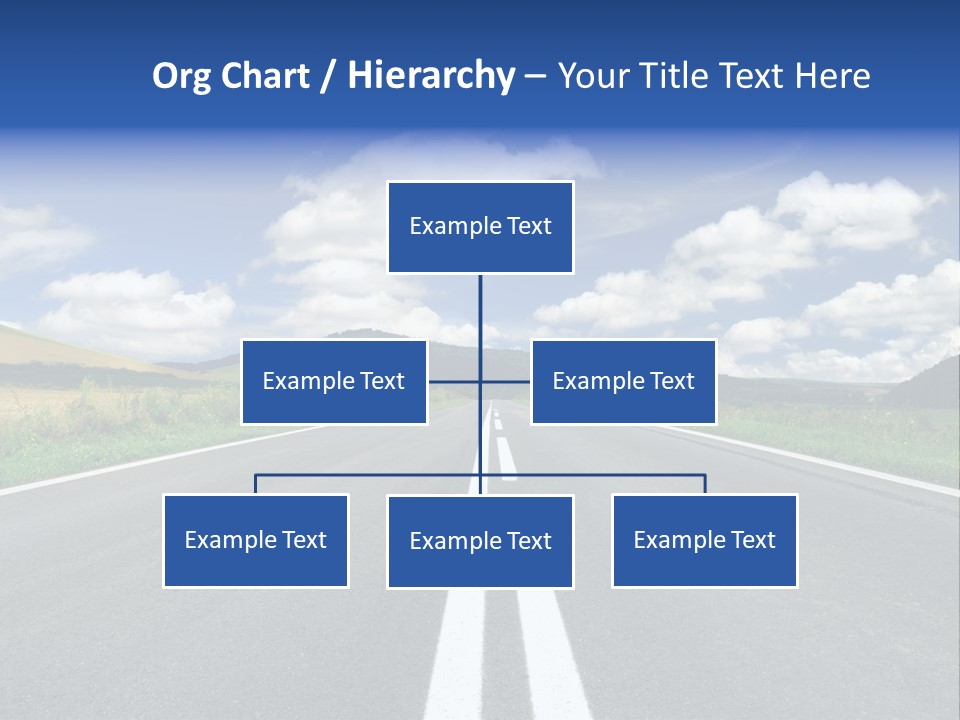 Org Chart / Hierarchy – Your Title Text Here

Example Text

Example Text

Example Text

Example Text

Example Text

Example Text